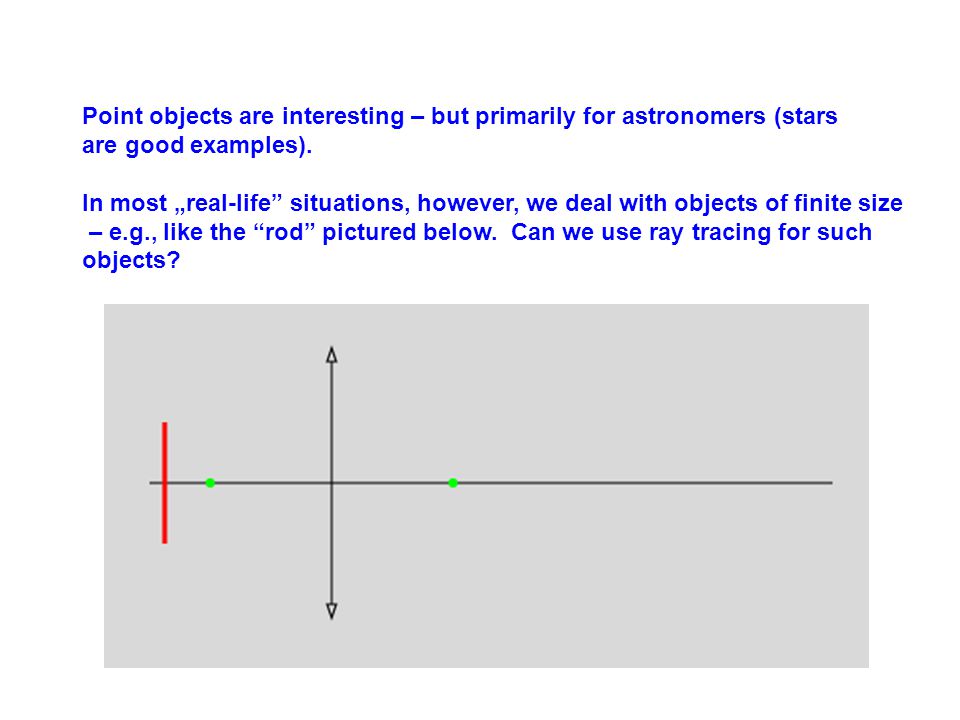 Point objects are interesting – but primarily for astronomers (stars are good examples).

In most „real-life” situations, however, we deal with objects of finite size – e.g., like the “rod” pictured below. Can we use ray tracing for such objects?